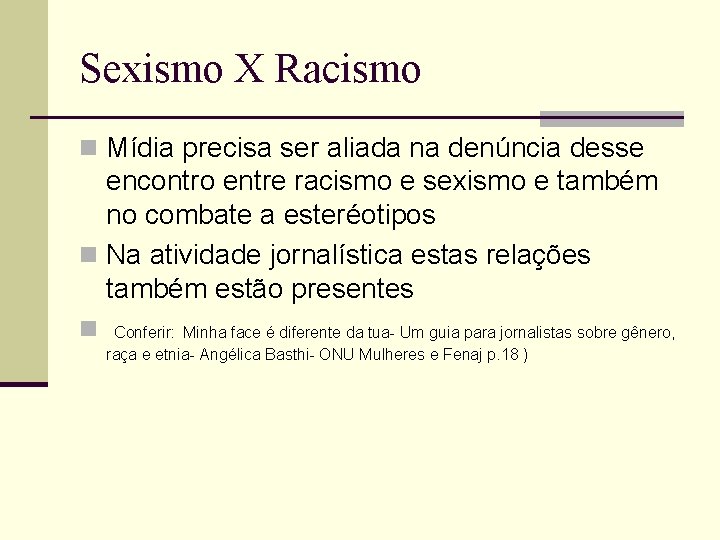 Sexismo X Racismo

Mídia precisa ser aliada na denúncia desse encontro entre racismo e sexismo e também no combate a esteréotipos

Na atividade jornalística estas relações também estão presentes

Conferir: Minha face é diferente da tua- Um guia para jornalistas sobre gênero, raça e etnia- Angélica Basthi- ONU Mulheres e Fenaj p.18 )